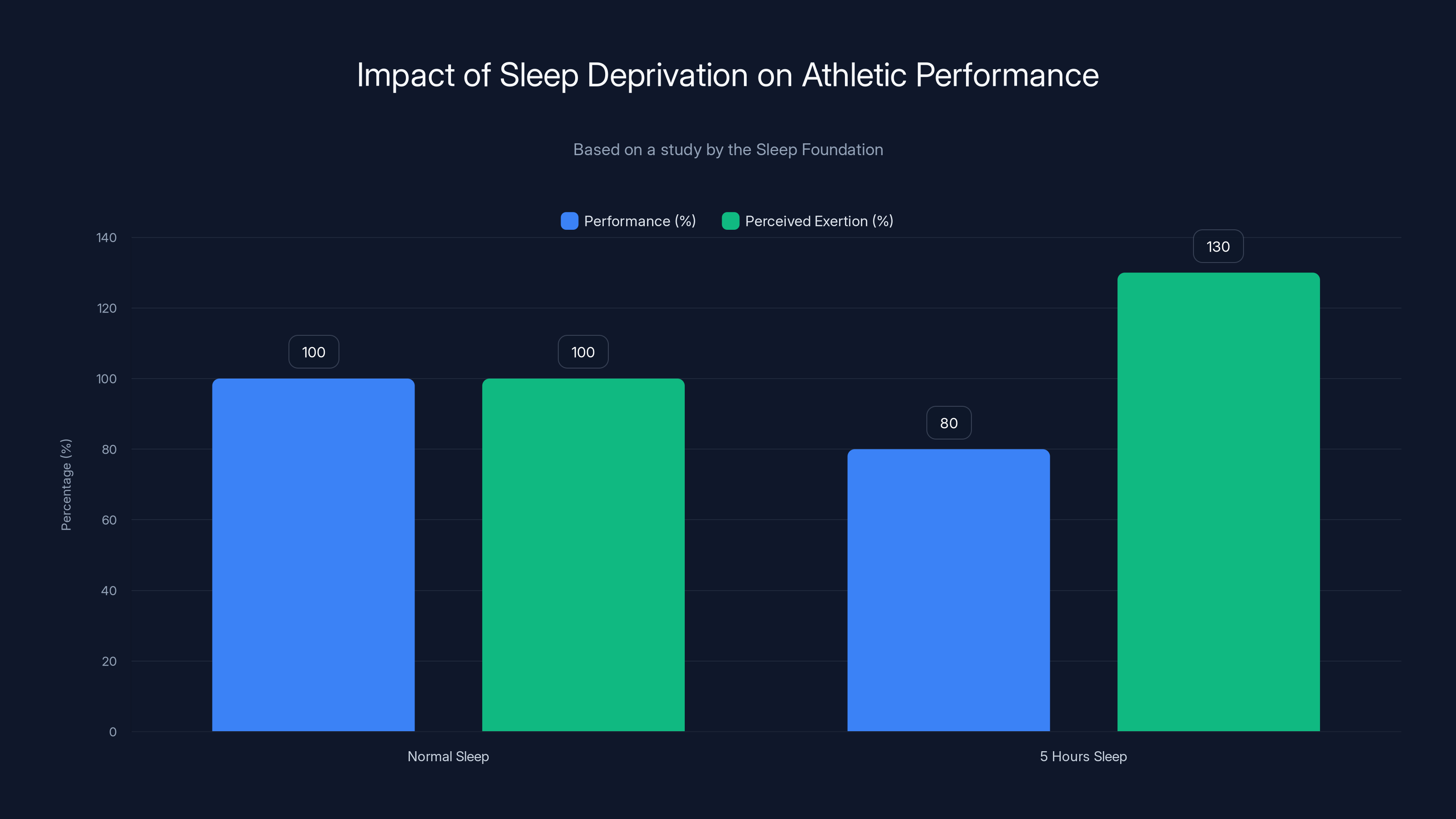 Impact of Sleep Deprivation on Athletic Performance

Based on a study by the Sleep Foundation

Performance (%)
Perceived Exertion (%)

Percentage (%)

140
120
100
80
60
40
20
0

100
100
80
130

Normal Sleep
5 Hours Sleep